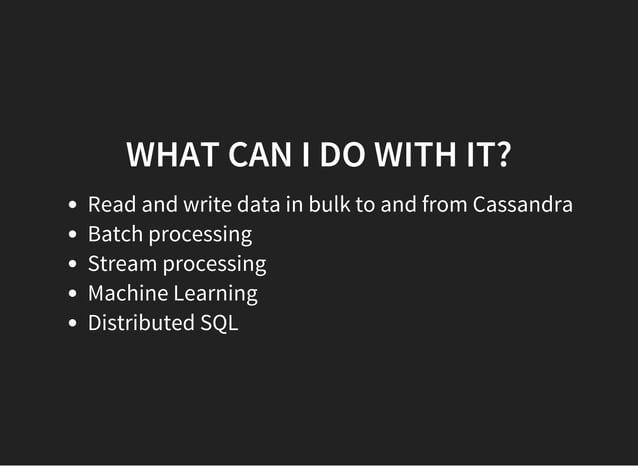 WHAT CAN I DO WITH IT?

- Read and write data in bulk to and from Cassandra
- Batch processing
- Stream processing
- Machine Learning
- Distributed SQL